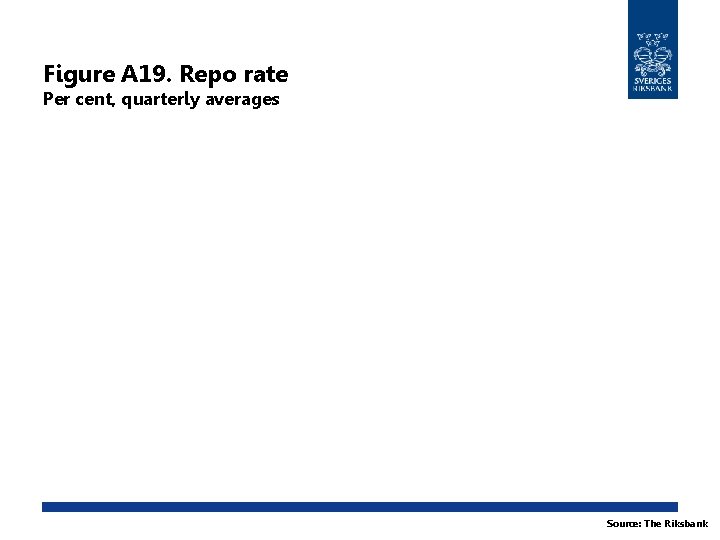 Figure A19. Repo rate
Per cent, quarterly averages

SVERIGES RIKSBANK

Source: The Riksbank